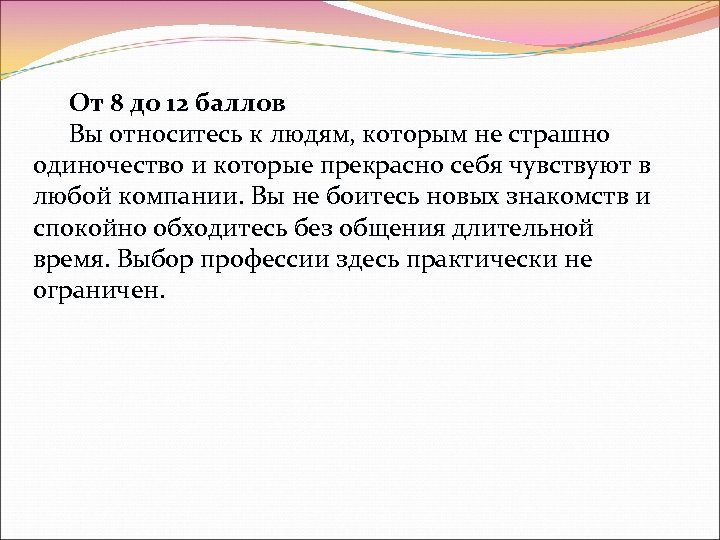 От 8 до 12 баллов

Вы относитесь к людям, которым не страшно одиночество и которые прекрасно себя чувствуют в любой компании. Вы не боитесь новых знакомств и спокойно обходитесь без общения длительной время. Выбор профессии здесь практически не ограничен.